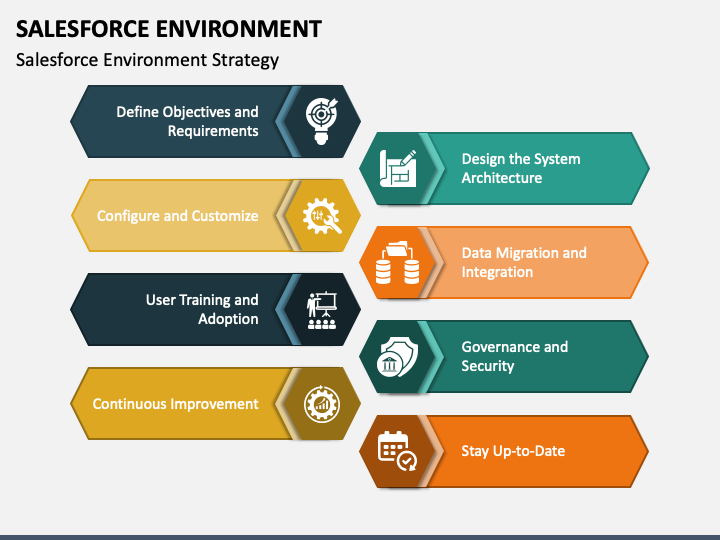 SALESFORCE ENVIRONMENT

Salesforce Environment Strategy

Define Objectives and Requirements

Design the System Architecture

Configure and Customize

Data Migration and Integration

User Training and Adoption

Governance and Security

Continuous Improvement

Stay Up-to-Date